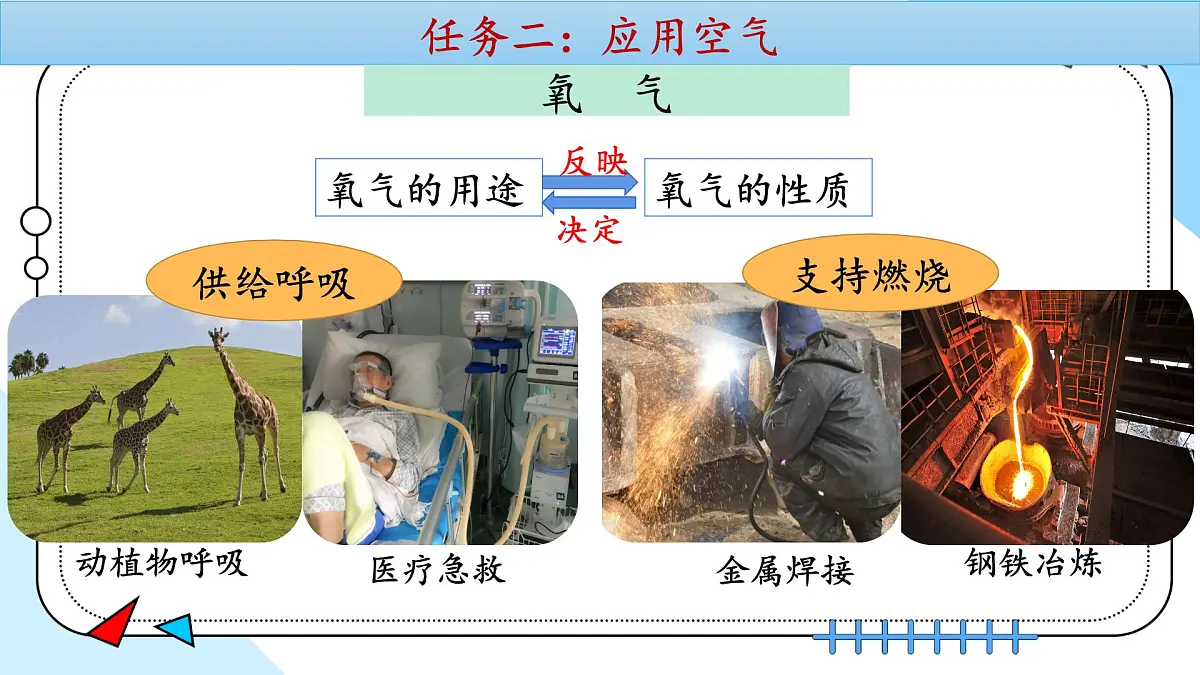 任务二：应用空气

氧　气

氧气的用途 反映 决定 氧气的性质

供给呼吸

支持燃烧

动植物呼吸

医疗急救

金属焊接

钢铁冶炼